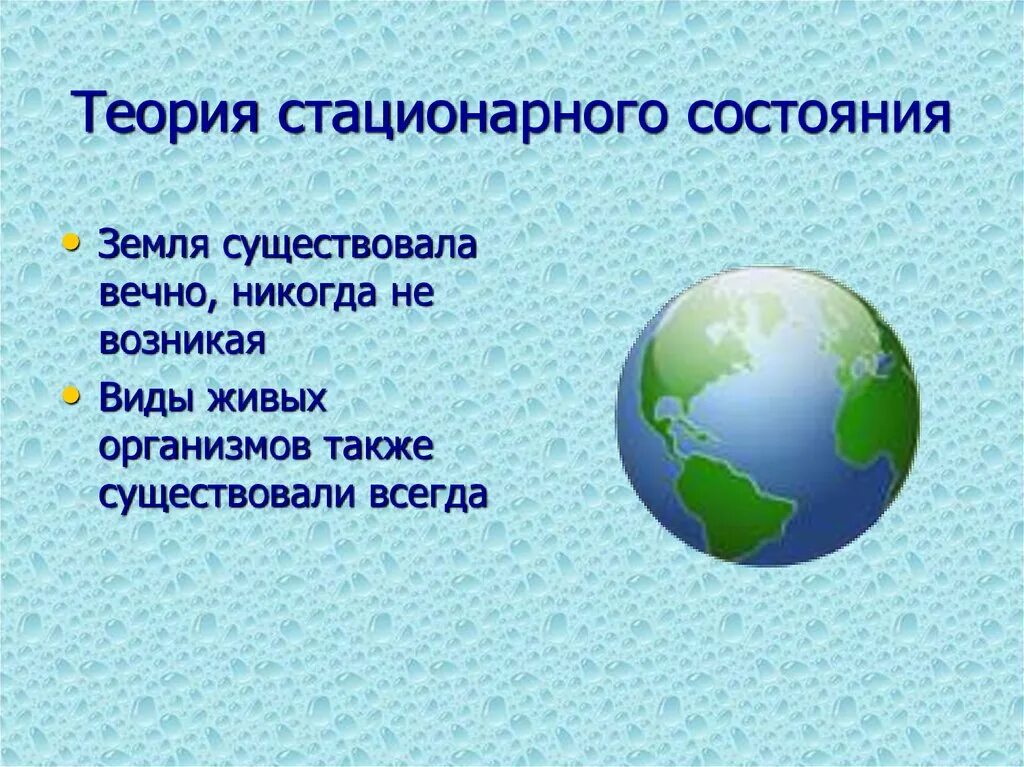 Теория стационарного состояния

• Земля существовала вечно, никогда не возникая
• Виды живых организмов также существовали всегда